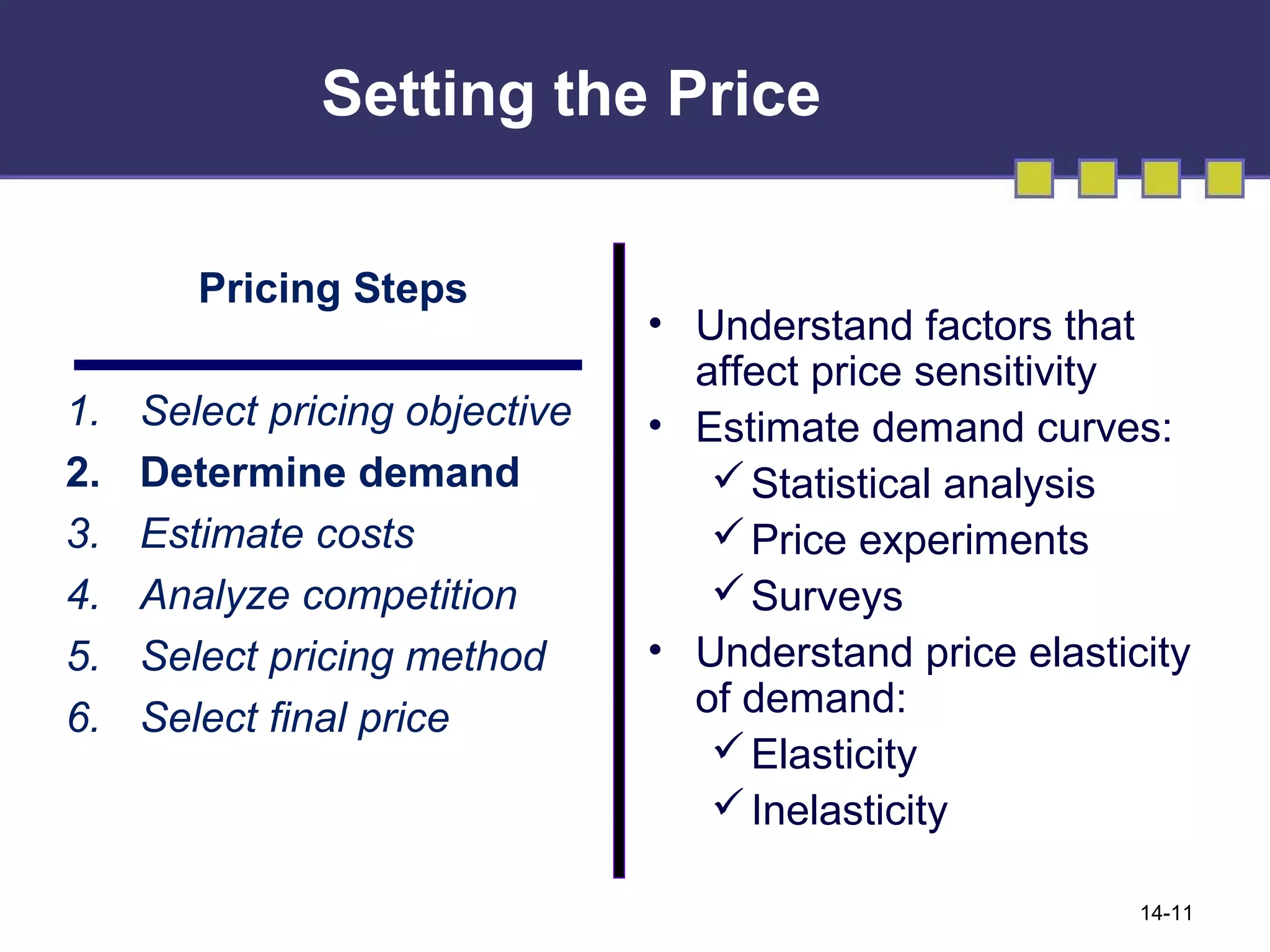 Setting the Price

Pricing Steps

1. Select pricing objective
2. Determine demand
3. Estimate costs
4. Analyze competition
5. Select pricing method
6. Select final price

• Understand factors that affect price sensitivity
• Estimate demand curves:
✓ Statistical analysis
✓ Price experiments
✓ Surveys
• Understand price elasticity of demand:
✓ Elasticity
✓ Inelasticity

14-11